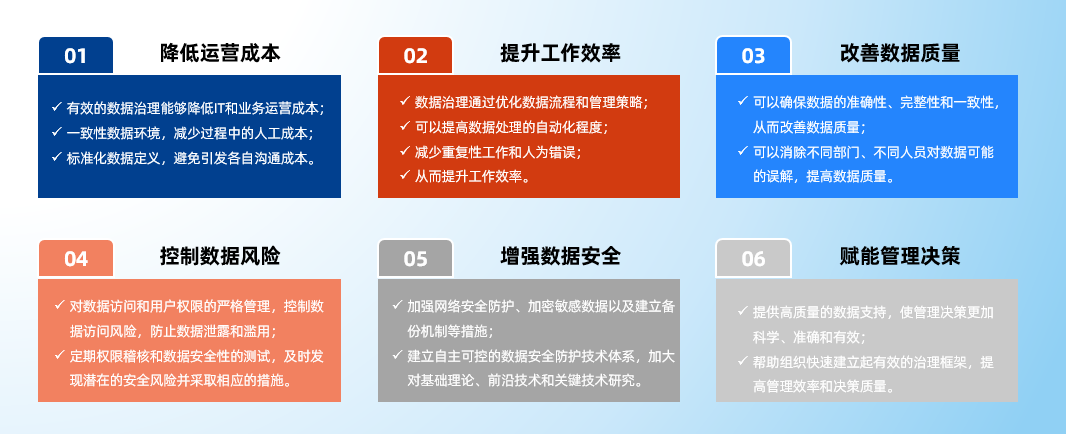 01 降低运营成本

✓ 有效的数据治理能够降低IT和业务运营成本；
✓ 一致性数据环境，减少过程中的人工成本；
✓ 标准化数据定义，避免引发各自沟通成本。

02 提升工作效率

✓ 数据治理通过优化数据流程和管理策略；
✓ 可以提高数据处理的自动化程度；
✓ 减少重复性工作和人为错误；
✓ 从而提升工作效率。

03 改善数据质量

✓ 可以确保数据的准确性、完整性和一致性，从而改善数据质量；
✓ 可以消除不同部门、不同人员对数据可能的误解，提高数据质量。

04 控制数据风险

✓ 对数据访问和用户权限的严格管理，控制数据访问风险，防止数据泄露和滥用；
✓ 定期权限稽核和数据安全性的测试，及时发现潜在的安全风险并采取相应的措施。

05 增强数据安全

✓ 加强网络安全防护、加密敏感数据以及建立备份机制等措施；
✓ 建立自主可控的数据安全防护技术体系，加大对基础理论、前沿技术和关键技术研究。

06 赋能管理决策

✓ 提供高质量的数据支持，使管理决策更加科学、准确和有效；
✓ 帮助组织快速建立起有效的治理框架，提高管理效率和决策质量。